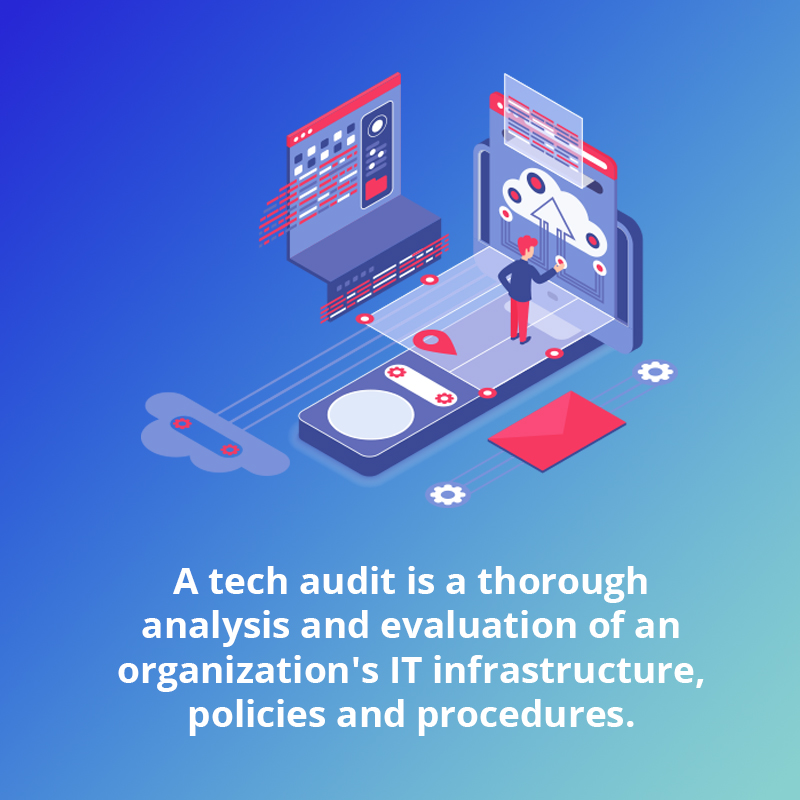 A tech audit is a thorough analysis and evaluation of an organization's IT infrastructure, policies and procedures.